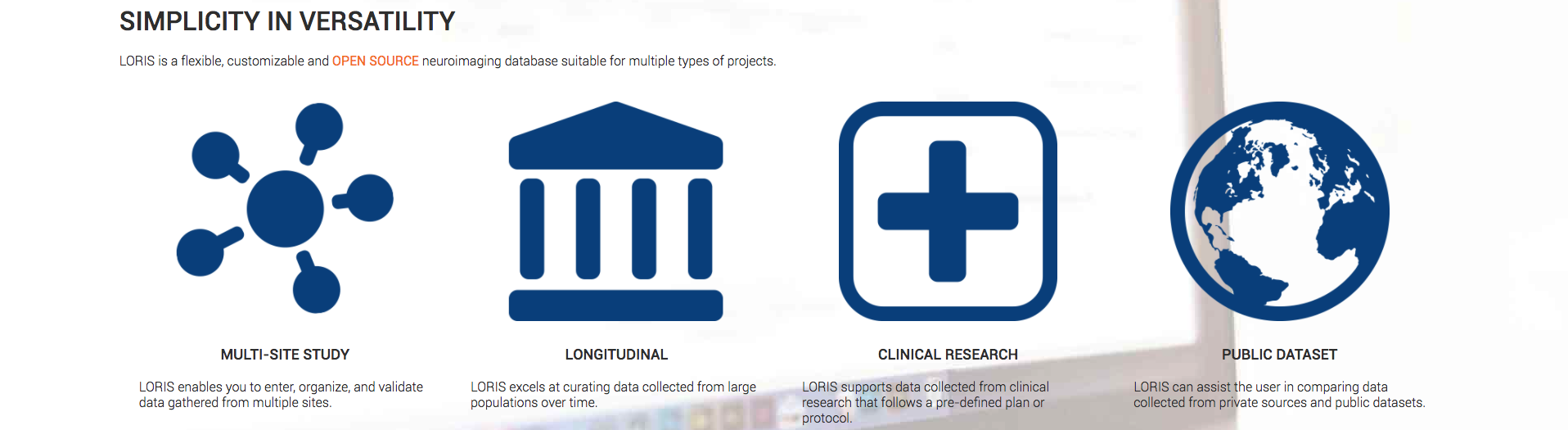 SIMPLICITY IN VERSATILITY

LORIS is a flexible, customizable and OPEN SOURCE neuroimaging database suitable for multiple types of projects.

MULTI-SITE STUDY

LORIS enables you to enter, organize, and validate data gathered from multiple sites.

LONGITUDINAL

LORIS excels at curating data collected from large populations over time.

CLINICAL RESEARCH

LORIS supports data collected from clinical research that follows a pre-defined plan or protocol.

PUBLIC DATASET

LORIS can assist the user in comparing data collected from private sources and public datasets.